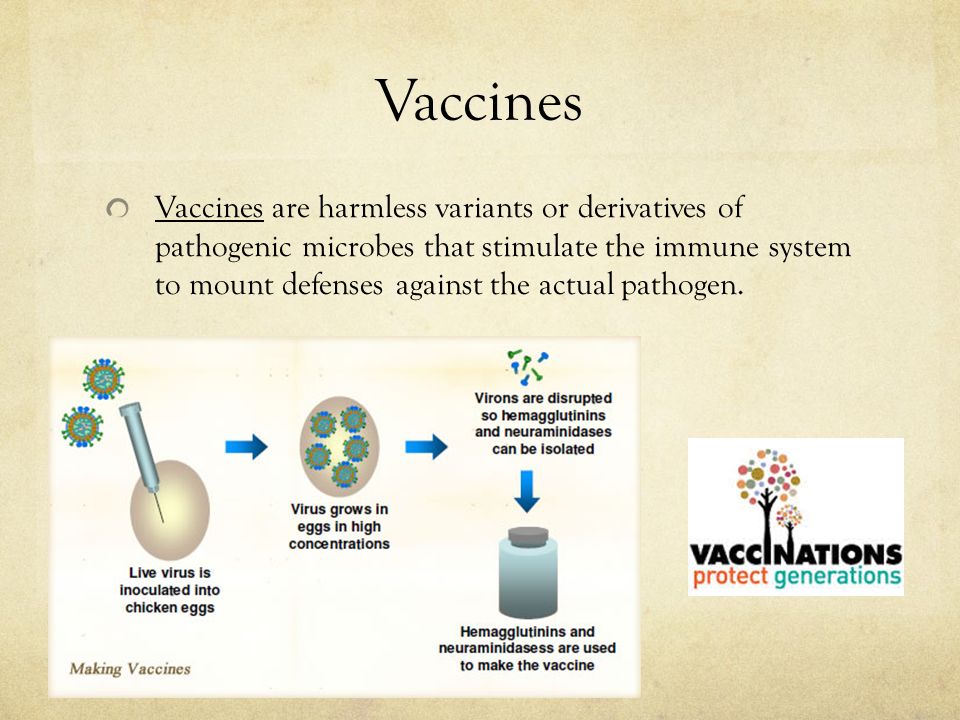 Vaccines

Vaccines are harmless variants or derivatives of pathogenic microbes that stimulate the immune system to mount defenses against the actual pathogen.

Live virus is inoculated into chicken eggs

Virus grows in eggs in high concentrations

Virons are disrupted so hemagglutinins and neuraminidases can be isolated

Hemagglutinins and neuraminidasess are used to make the vaccine

Making Vaccines

VACCINATIONS
protect generations